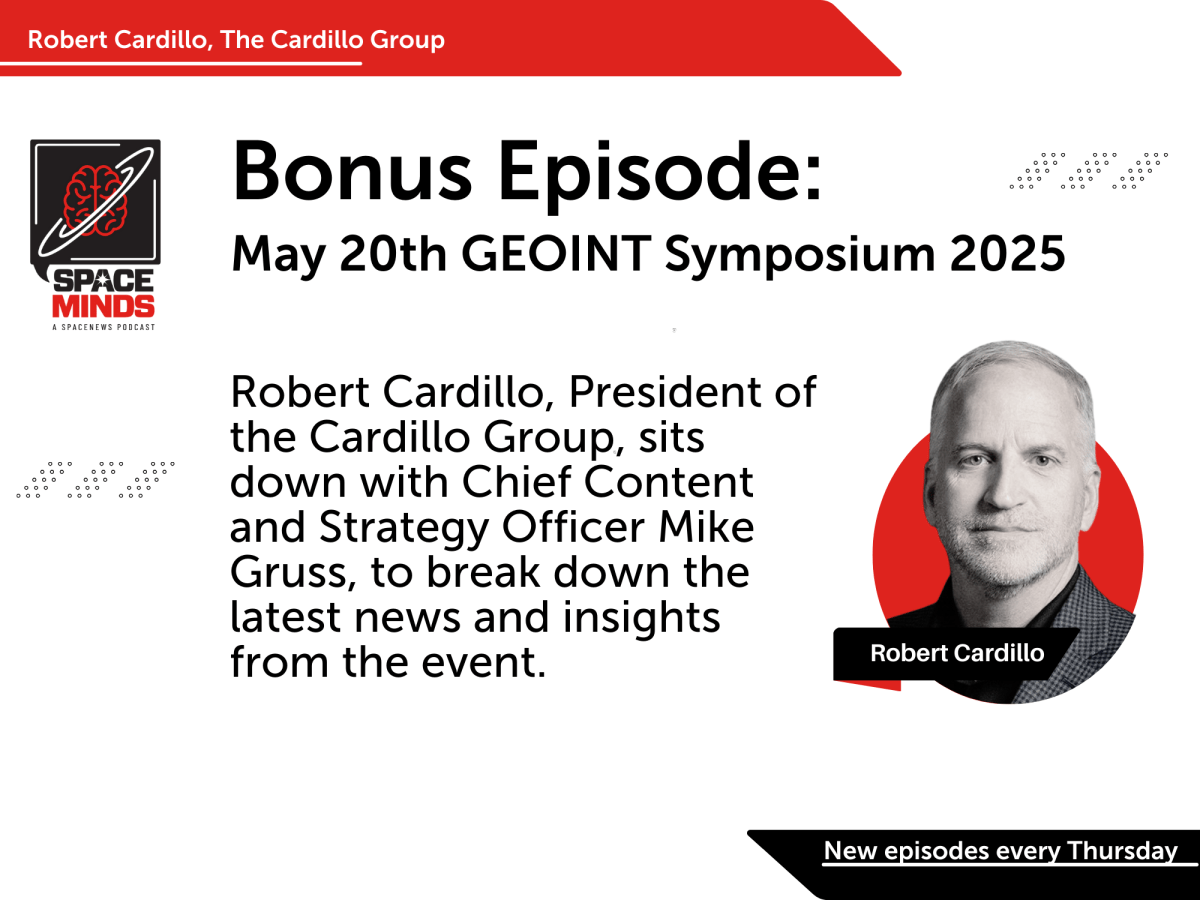 Robert Cardillo, The Cardillo Group

SPACE MINDS
A SPACENEWS PODCAST

Bonus Episode:
May 20th GEOINT Symposium 2025

Robert Cardillo, President of the Cardillo Group, sits down with Chief Content and Strategy Officer Mike Gruss, to break down the latest news and insights from the event.

Robert Cardillo

New episodes every Thursday